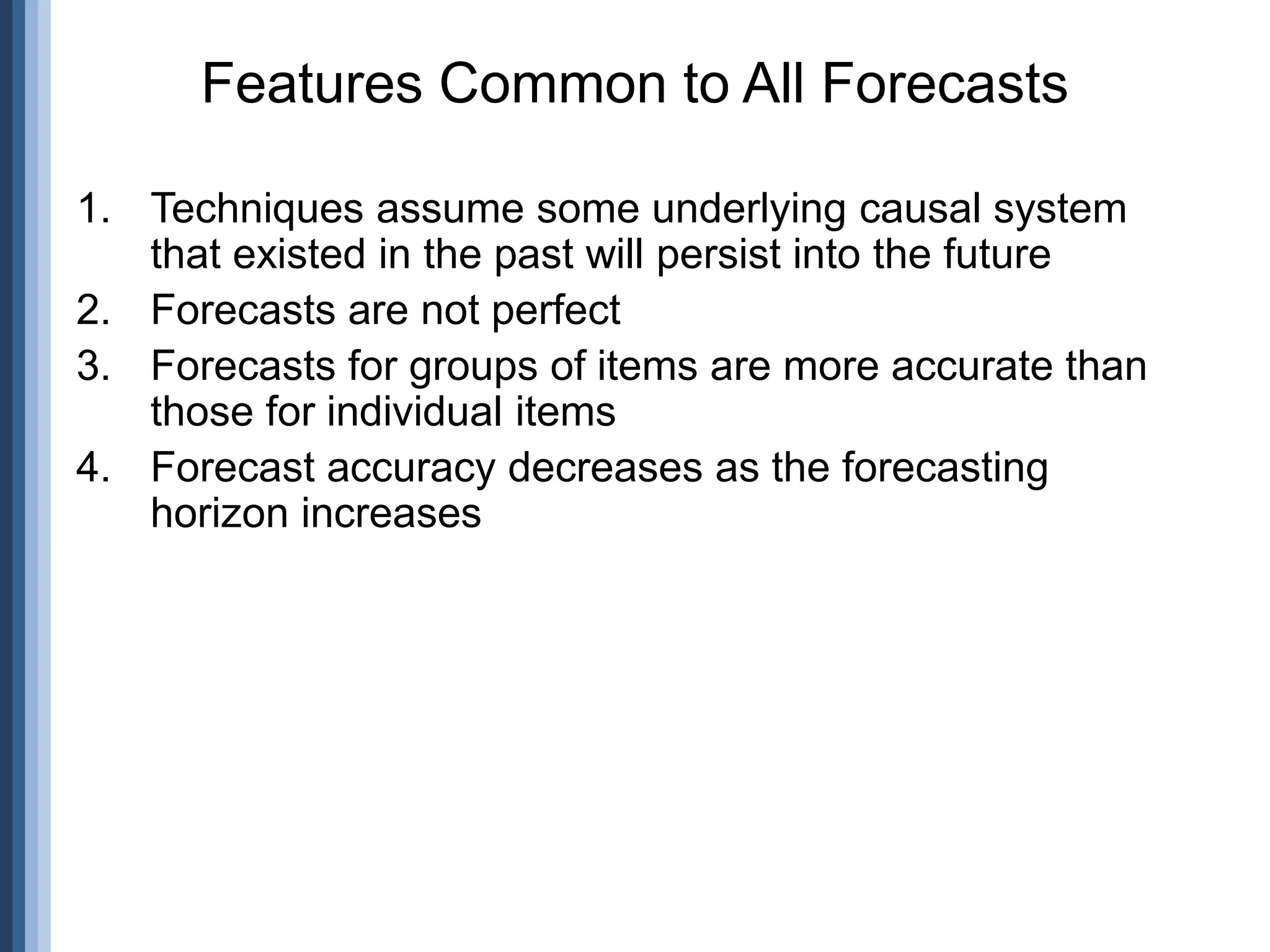 Features Common to All Forecasts

1. Techniques assume some underlying causal system that existed in the past will persist into the future
2. Forecasts are not perfect
3. Forecasts for groups of items are more accurate than those for individual items
4. Forecast accuracy decreases as the forecasting horizon increases